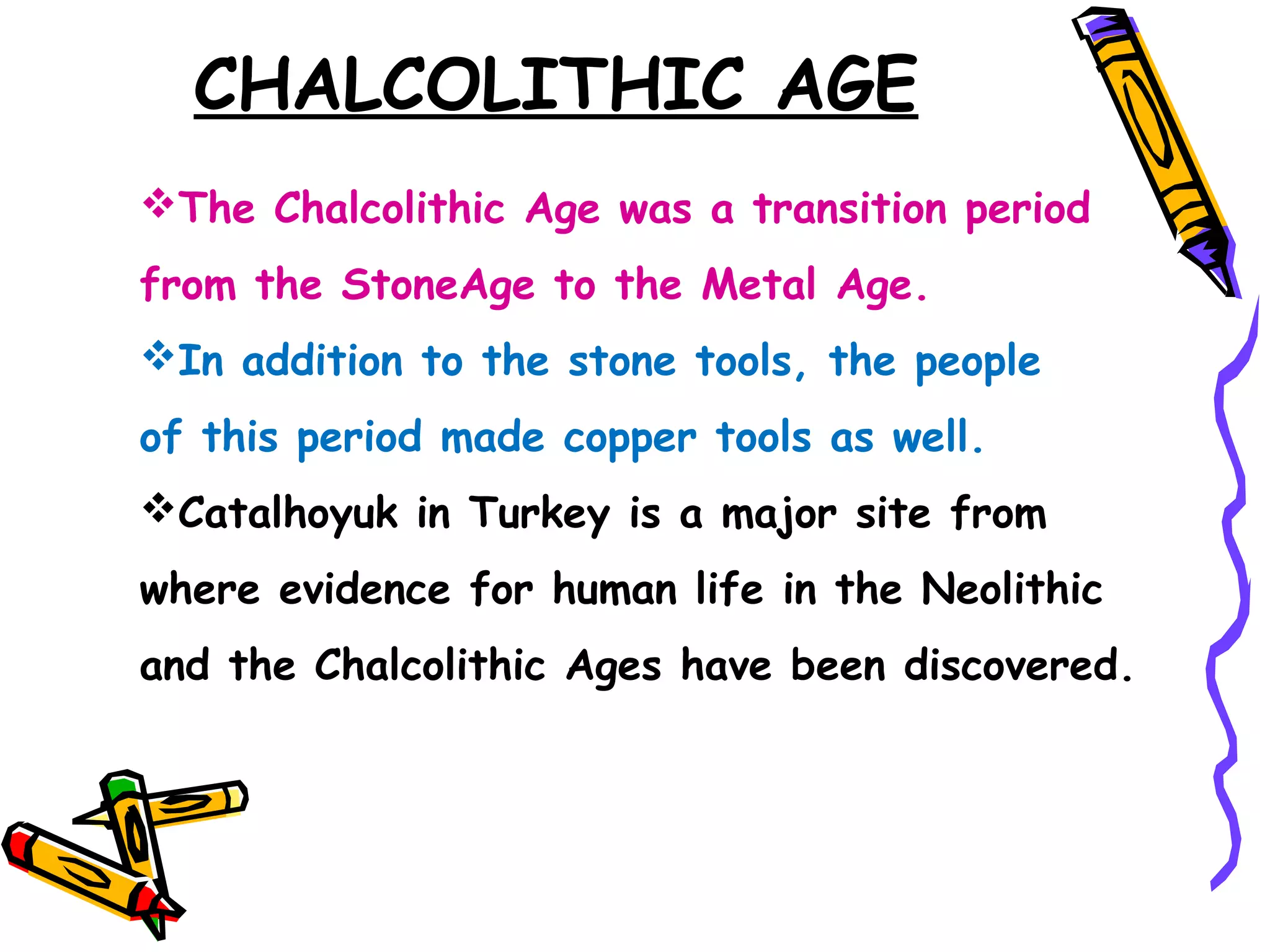 CHALCOLITHIC AGE

❖The Chalcolithic Age was a transition period from the StoneAge to the Metal Age.

❖In addition to the stone tools, the people of this period made copper tools as well.

❖Catalhoyuk in Turkey is a major site from where evidence for human life in the Neolithic and the Chalcolithic Ages have been discovered.